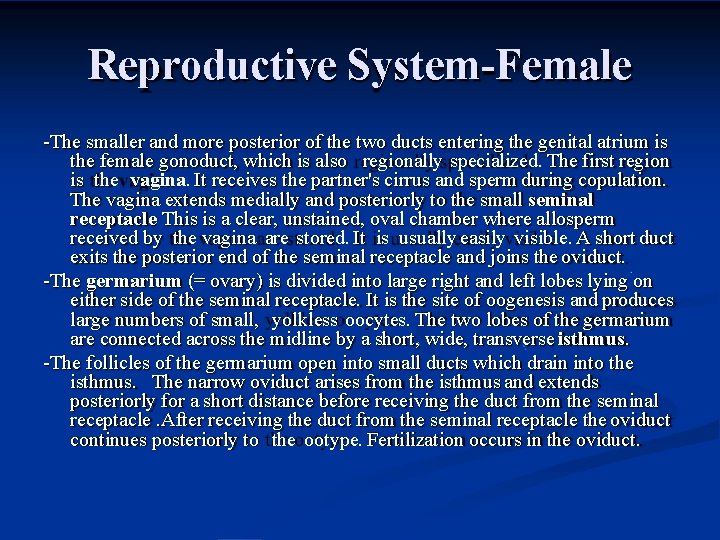 Reproductive System-Female

-The smaller and more posterior of the two ducts entering the genital atrium is the female gonoduct, which is also regionally specialized. The first region is the vagina. It receives the partner's cirrus and sperm during copulation. The vagina extends medially and posteriorly to the small seminal receptacle This is a clear, unstained, oval chamber where allosperm received by the vagina are stored. It is usually easily visible. A short duct exits the posterior end of the seminal receptacle and joins the oviduct.

-The germarium (= ovary) is divided into large right and left lobes lying on either side of the seminal receptacle. It is the site of oogenesis and produces large numbers of small, yolkless oocytes. The two lobes of the germarium are connected across the midline by a short, wide, transverse isthmus.

-The follicles of the germarium open into small ducts which drain into the isthmus. The narrow oviduct arises from the isthmus and extends posteriorly for a short distance before receiving the duct from the seminal receptacle .After receiving the duct from the seminal receptacle the oviduct continues posteriorly to the ootype. Fertilization occurs in the oviduct.